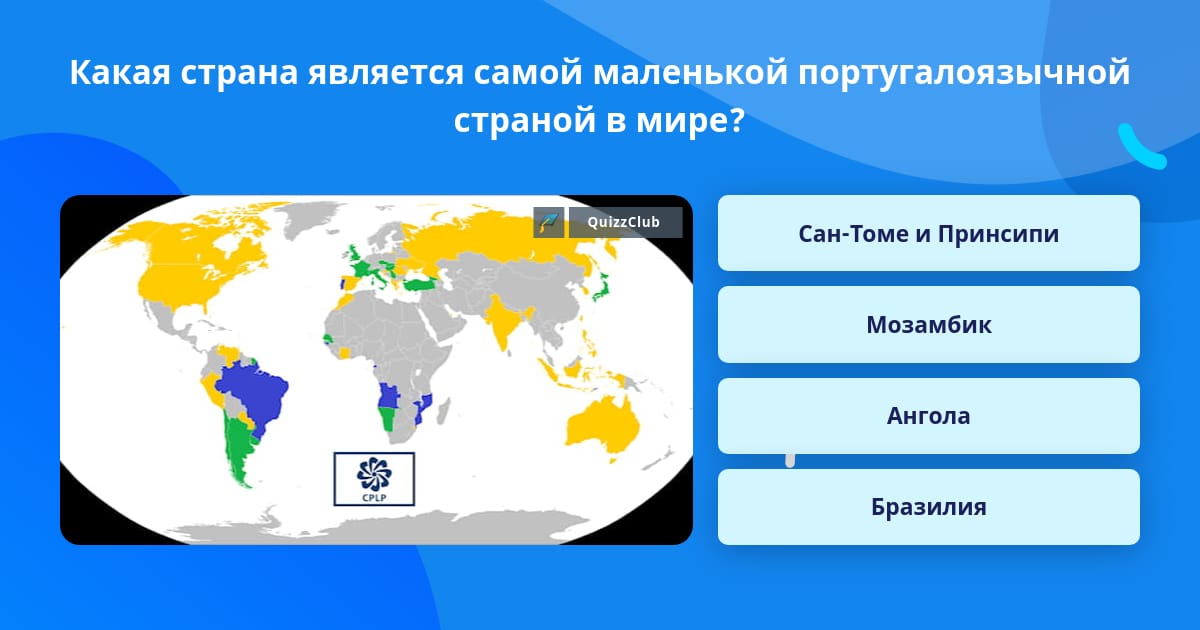 Какая страна является самой маленькой португалоязычной страной в мире?

QuizzClub

CPLP

Сан-Томе и Принсипи

Мозамбик

Ангола

Бразилия